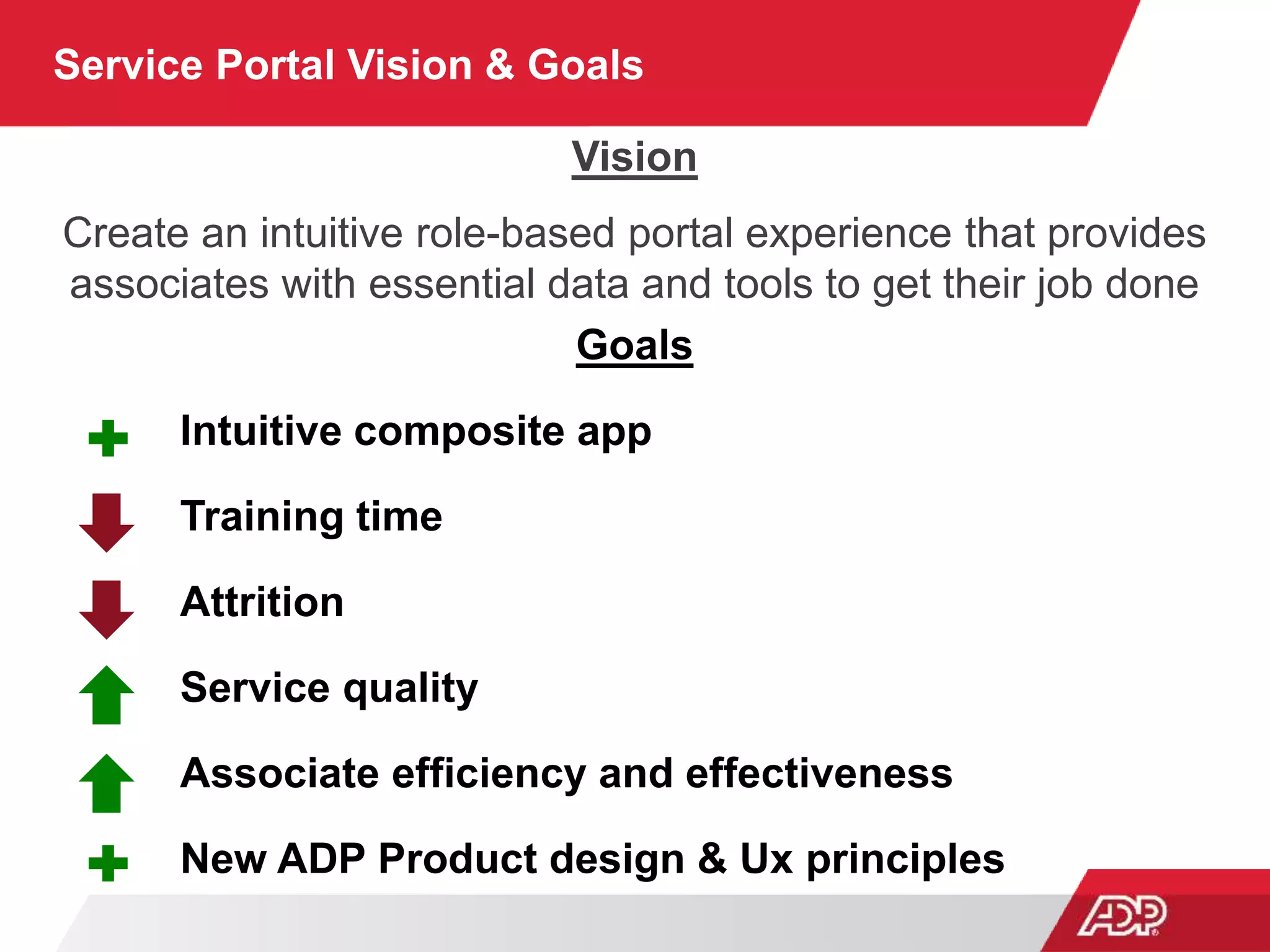 Service Portal Vision & Goals

Vision

Create an intuitive role-based portal experience that provides associates with essential data and tools to get their job done

Goals

Intuitive composite app

Training time

Attrition

Service quality

Associate efficiency and effectiveness

New ADP Product design & Ux principles

ADP